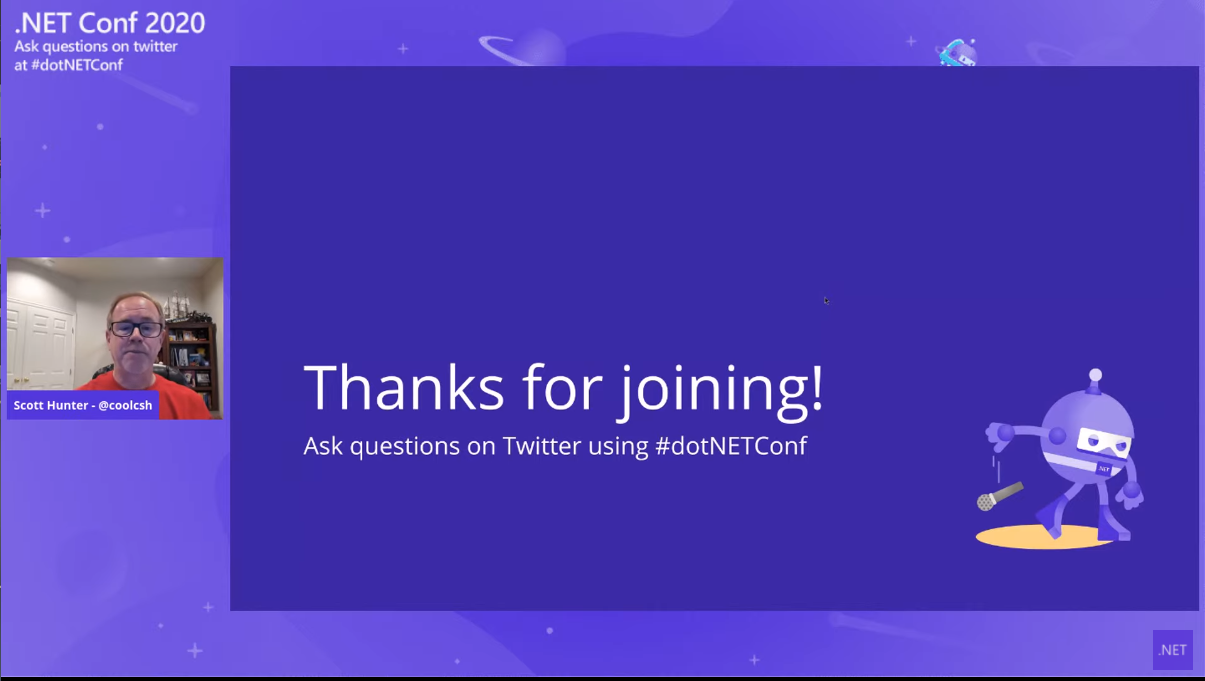 .NET Conf 2020
Ask questions on twitter at #dotNETConf

Scott Hunter - @coolcsh

Thanks for joining!
Ask questions on Twitter using #dotNETConf

.NET

.NET